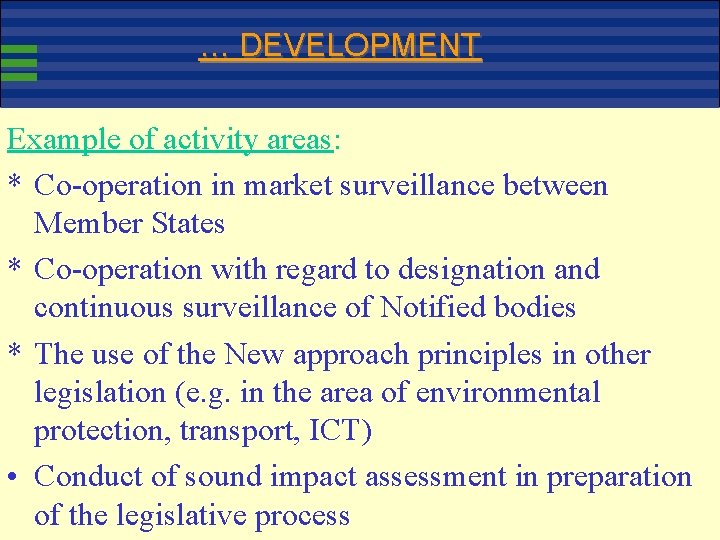 … DEVELOPMENT

Example of activity areas:

* Co-operation in market surveillance between Member States

* Co-operation with regard to designation and continuous surveillance of Notified bodies

* The use of the New approach principles in other legislation (e.g. in the area of environmental protection, transport, ICT)

• Conduct of sound impact assessment in preparation of the legislative process